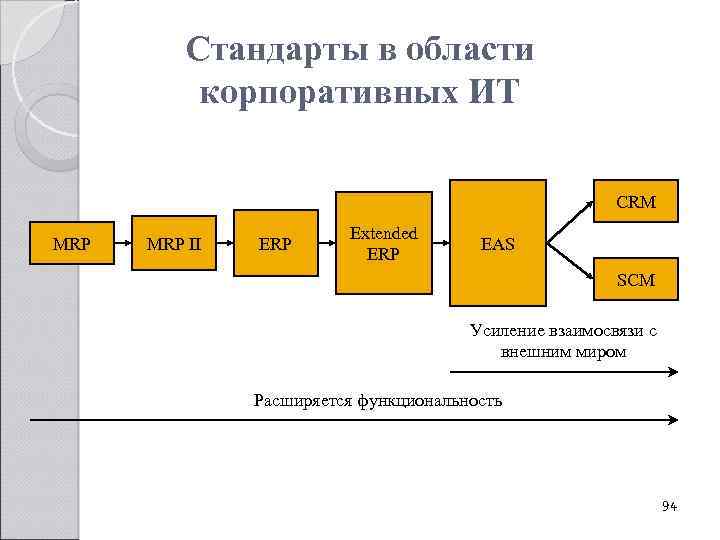 Стандарты в области корпоративных ИТ

MRP

MRP II

ERP

Extended ERP

EAS

CRM

SCM

Усиление взаимосвязи с внешним миром

Расширяется функциональность

94